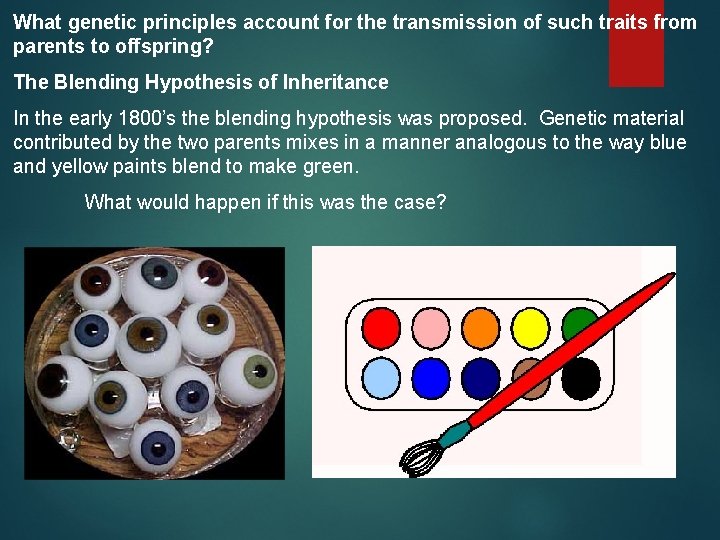 What genetic principles account for the transmission of such traits from parents to offspring?

The Blending Hypothesis of Inheritance

In the early 1800's the blending hypothesis was proposed. Genetic material contributed by the two parents mixes in a manner analogous to the way blue and yellow paints blend to make green.

What would happen if this was the case?